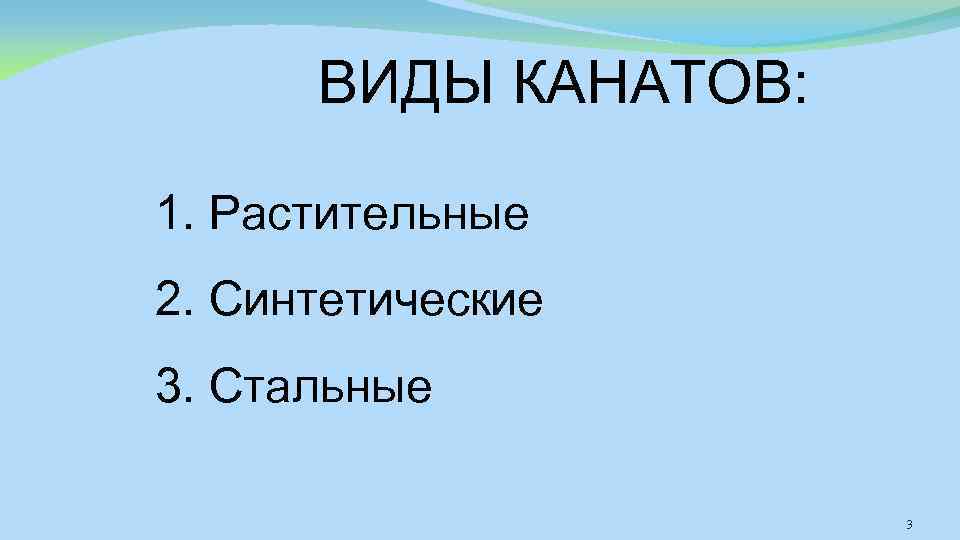 ВИДЫ КАНАТОВ:

1. Растительные

2. Синтетические

3. Стальные

3